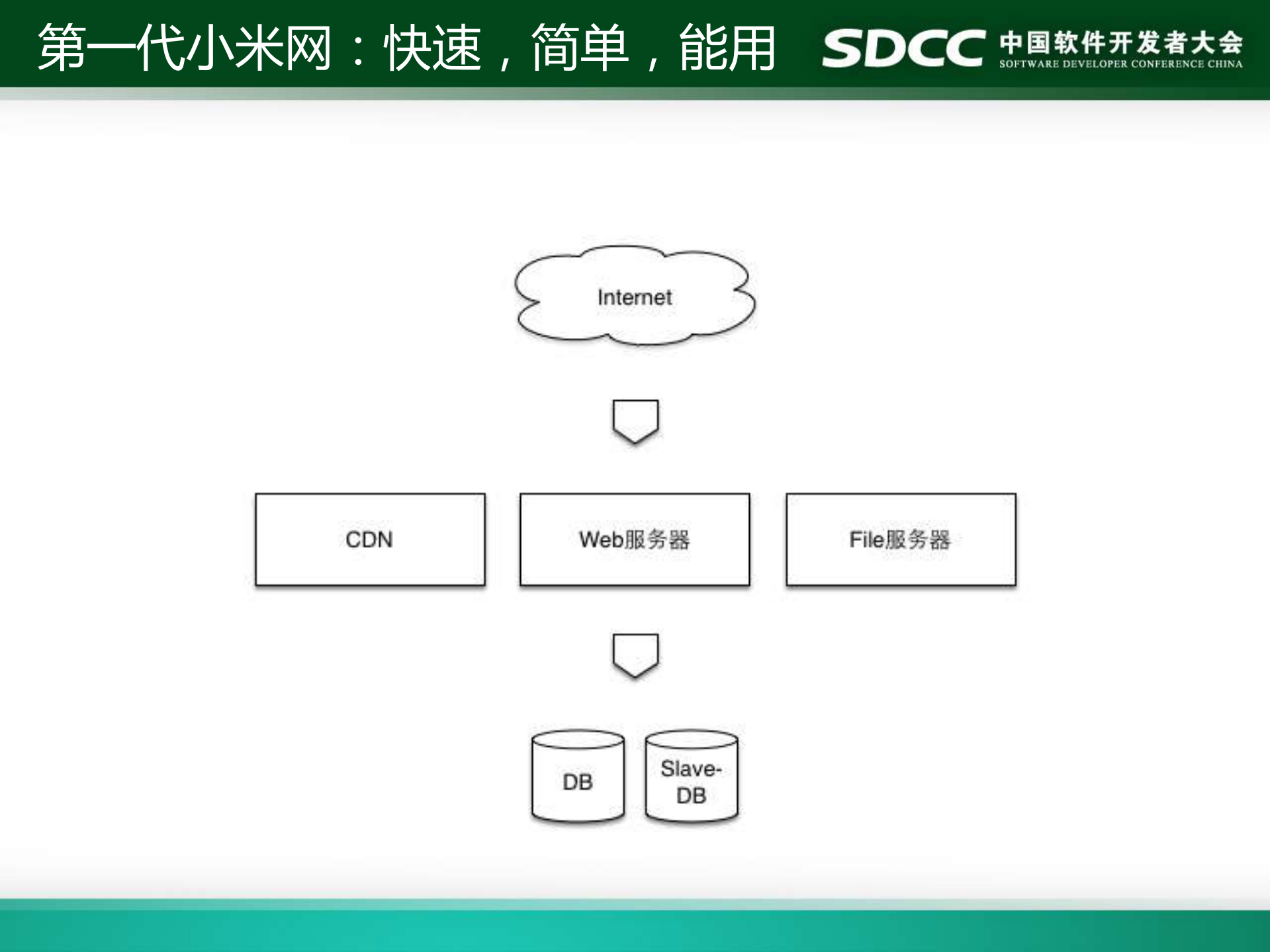 第一代小米网：快速，简单，能用

SDCC 中国软件开发者大会
SOFTWARE DEVELOPER CONFERENCE CHINA

Internet

CDN

Web服务器

File服务器

DB

Slave-DB